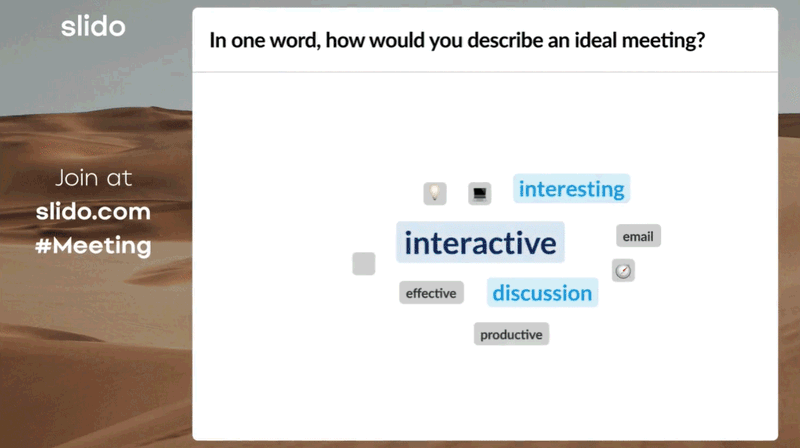 slido

Join at
slido.com
#Meeting

In one word, how would you describe an ideal meeting?

interesting
interactive
email
effective
discussion
productive